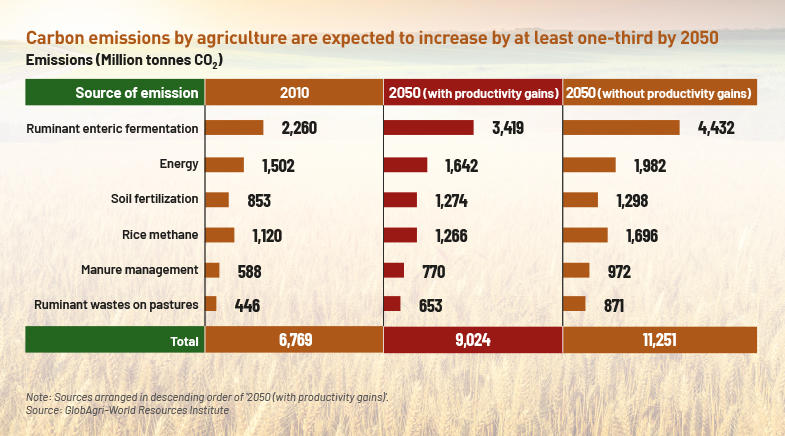 Carbon emissions by agriculture are expected to increase by at least one-third by 2050
Emissions (Million tonnes $CO_2$)

| Source of emission | 2010 | 2050 (with productivity gains) | 2050 (without productivity gains) |
|---|---|---|---|
| Ruminant enteric fermentation | 2,260 | 3,419 | 4,432 |
| Energy | 1,502 | 1,642 | 1,982 |
| Soil fertilization | 853 | 1,274 | 1,298 |
| Rice methane | 1,120 | 1,266 | 1,696 |
| Manure management | 588 | 770 | 972 |
| Ruminant wastes on pastures | 446 | 653 | 871 |
| Total | 6,769 | 9,024 | 11,251 |

Note: Sources arranged in descending order of '2050 (with productivity gains)'.
Source: GlobAgri-World Resources Institute